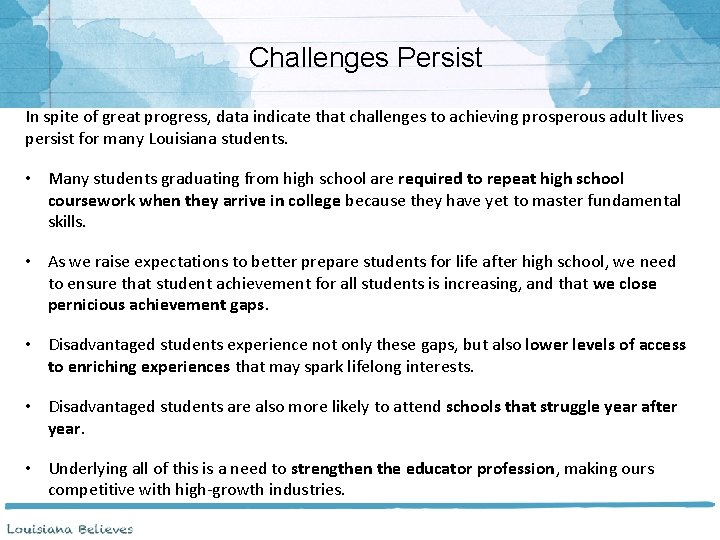 Challenges Persist

In spite of great progress, data indicate that challenges to achieving prosperous adult lives persist for many Louisiana students.

• Many students graduating from high school are required to repeat high school coursework when they arrive in college because they have yet to master fundamental skills.

• As we raise expectations to better prepare students for life after high school, we need to ensure that student achievement for all students is increasing, and that we close pernicious achievement gaps.

• Disadvantaged students experience not only these gaps, but also lower levels of access to enriching experiences that may spark lifelong interests.

• Disadvantaged students are also more likely to attend schools that struggle year after year.

• Underlying all of this is a need to strengthen the educator profession, making ours competitive with high-growth industries.

Louisiana Believes